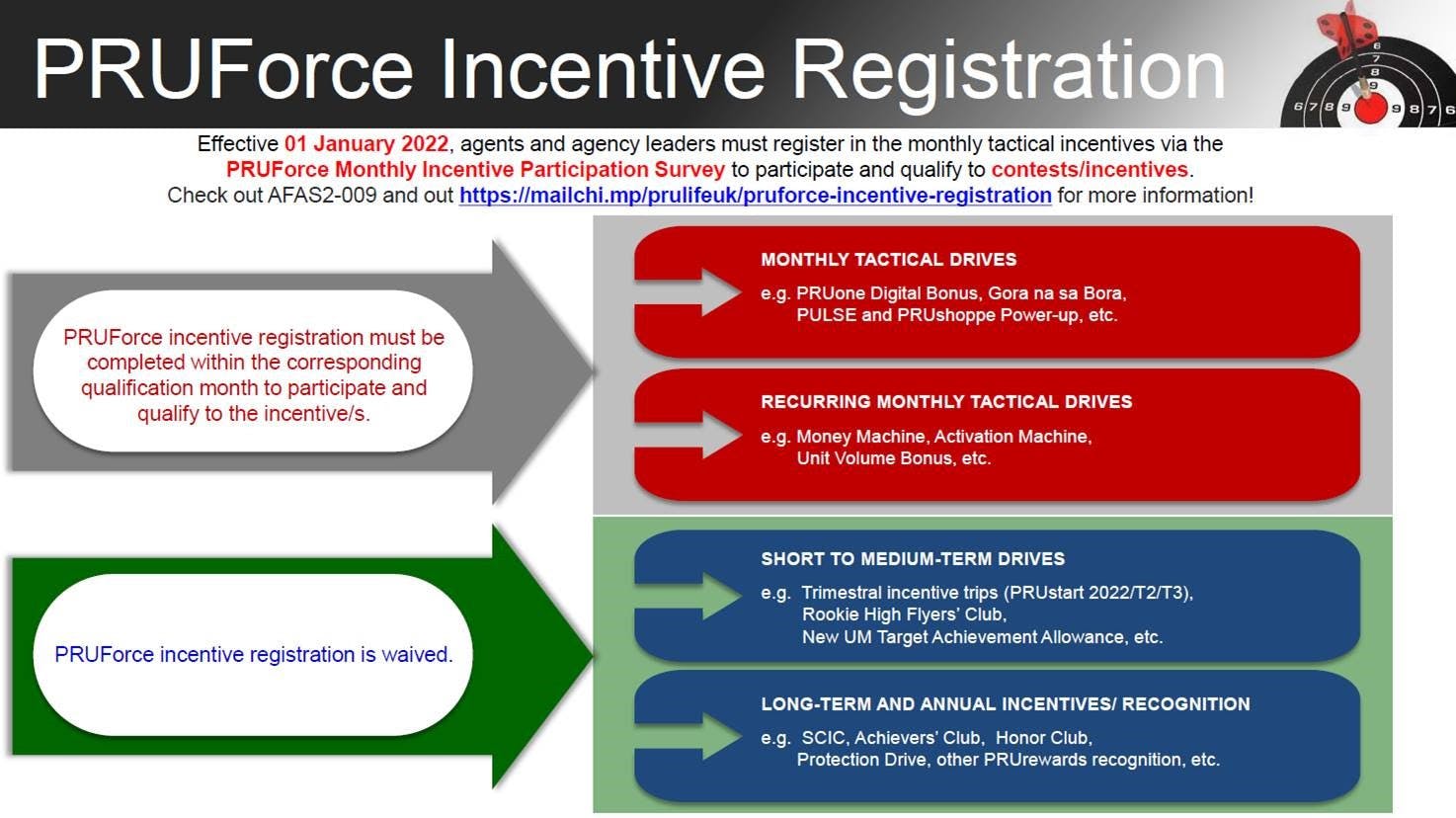 PRUForce Incentive Registration

6 7 8 9 9 8 7 6
6 7 8 9

Effective 01 January 2022, agents and agency leaders must register in the monthly tactical incentives via the PRUForce Monthly Incentive Participation Survey to participate and qualify to contests/incentives.
Check out AFAS2-009 and out https://mailchi.mp/prulifeuk/pruforce-incentive-registration for more information!

PRUForce incentive registration must be completed within the corresponding qualification month to participate and qualify to the incentive/s.

MONTHLY TACTICAL DRIVES
e.g. PRUone Digital Bonus, Gora na sa Bora, PULSE and PRUshoppe Power-up, etc.

RECURRING MONTHLY TACTICAL DRIVES
e.g. Money Machine, Activation Machine, Unit Volume Bonus, etc.

PRUForce incentive registration is waived.

SHORT TO MEDIUM-TERM DRIVES
e.g. Trimestral incentive trips (PRUstart 2022/T2/T3), Rookie High Flyers' Club, New UM Target Achievement Allowance, etc.

LONG-TERM AND ANNUAL INCENTIVES/ RECOGNITION
e.g. SCIC, Achievers' Club, Honor Club, Protection Drive, other PRUrewards recognition, etc.